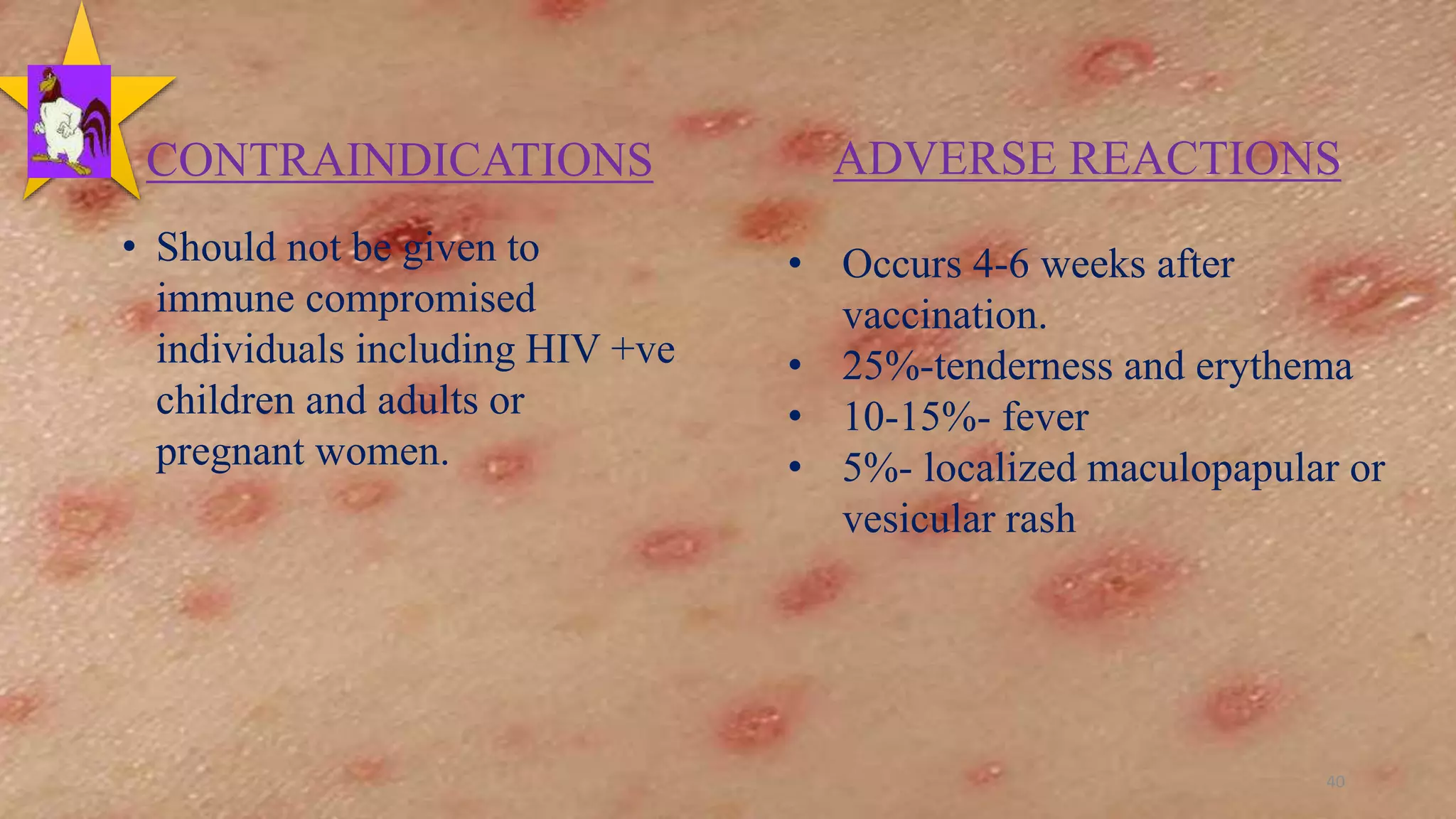 CONTRAINDICATIONS

• Should not be given to immune compromised individuals including HIV +ve children and adults or pregnant women.

ADVERSE REACTIONS

• Occurs 4-6 weeks after vaccination.
• 25%-tenderness and erythema
• 10-15%- fever
• 5%- localized maculopapular or vesicular rash

40